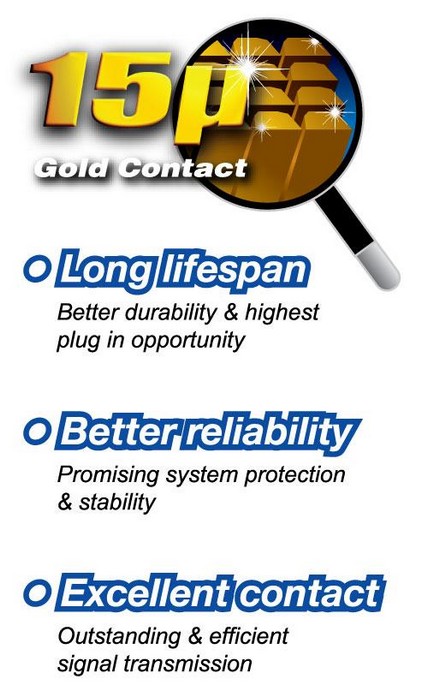 15μ
Gold Contact

Long lifespan
Better durability & highest plug in opportunity

Better reliability
Promising system protection & stability

Excellent contact
Outstanding & efficient signal transmission